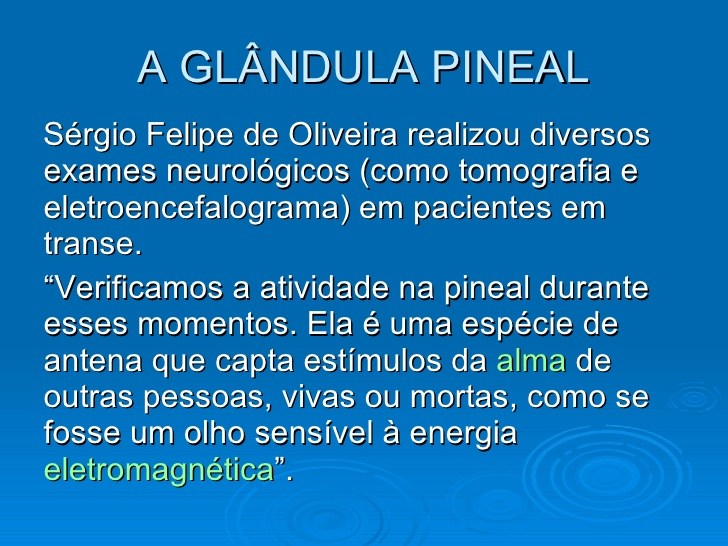 A GLÂNDULA PINEAL

Sérgio Felipe de Oliveira realizou diversos exames neurológicos (como tomografia e eletroencefalograma) em pacientes em transe.

“Verificamos a atividade na pineal durante esses momentos. Ela é uma espécie de antena que capta estímulos da alma de outras pessoas, vivas ou mortas, como se fosse um olho sensível à energia eletromagnética”.